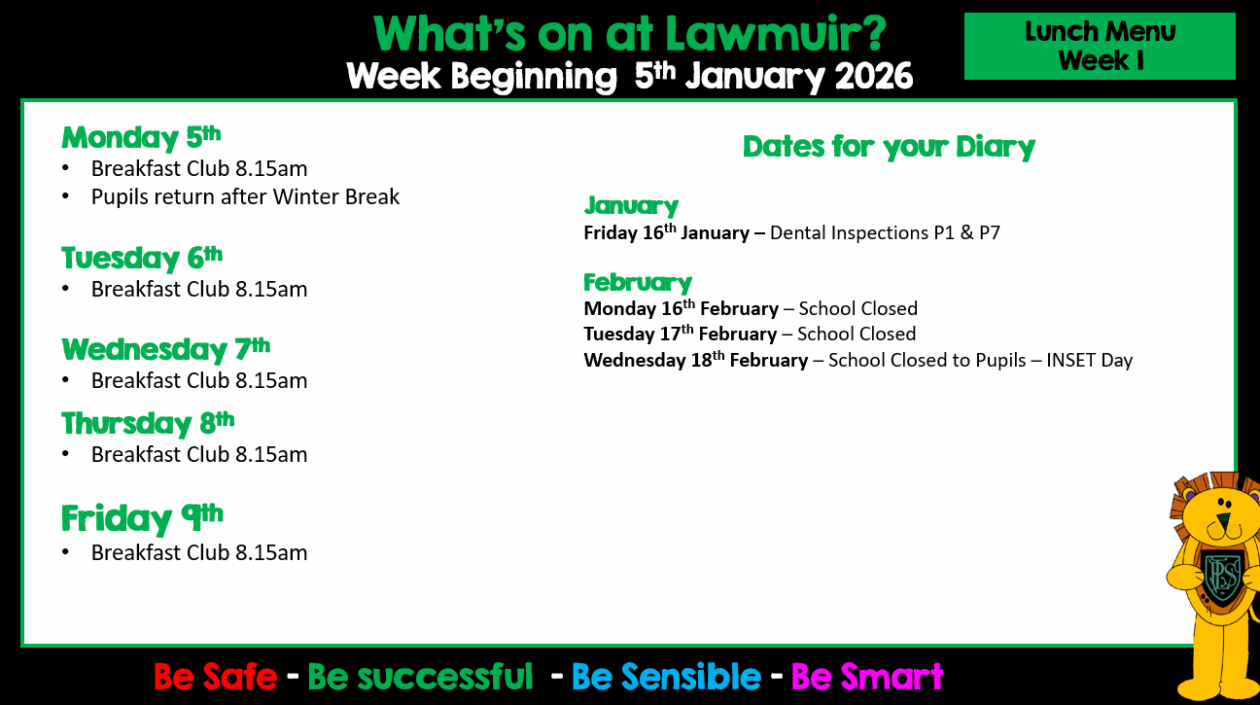 What's on at Lawmuir?
Week Beginning 5th January 2026

Lunch Menu
Week 1

Monday 5th
• Breakfast Club 8.15am
• Pupils return after Winter Break

Tuesday 6th
• Breakfast Club 8.15am

Wednesday 7th
• Breakfast Club 8.15am

Thursday 8th
• Breakfast Club 8.15am

Friday 9th
• Breakfast Club 8.15am

Dates for your Diary

January
Friday 16th January – Dental Inspections P1 & P7

February
Monday 16th February – School Closed
Tuesday 17th February – School Closed
Wednesday 18th February – School Closed to Pupils – INSET Day

LPS

Be Safe - Be successful - Be Sensible - Be Smart